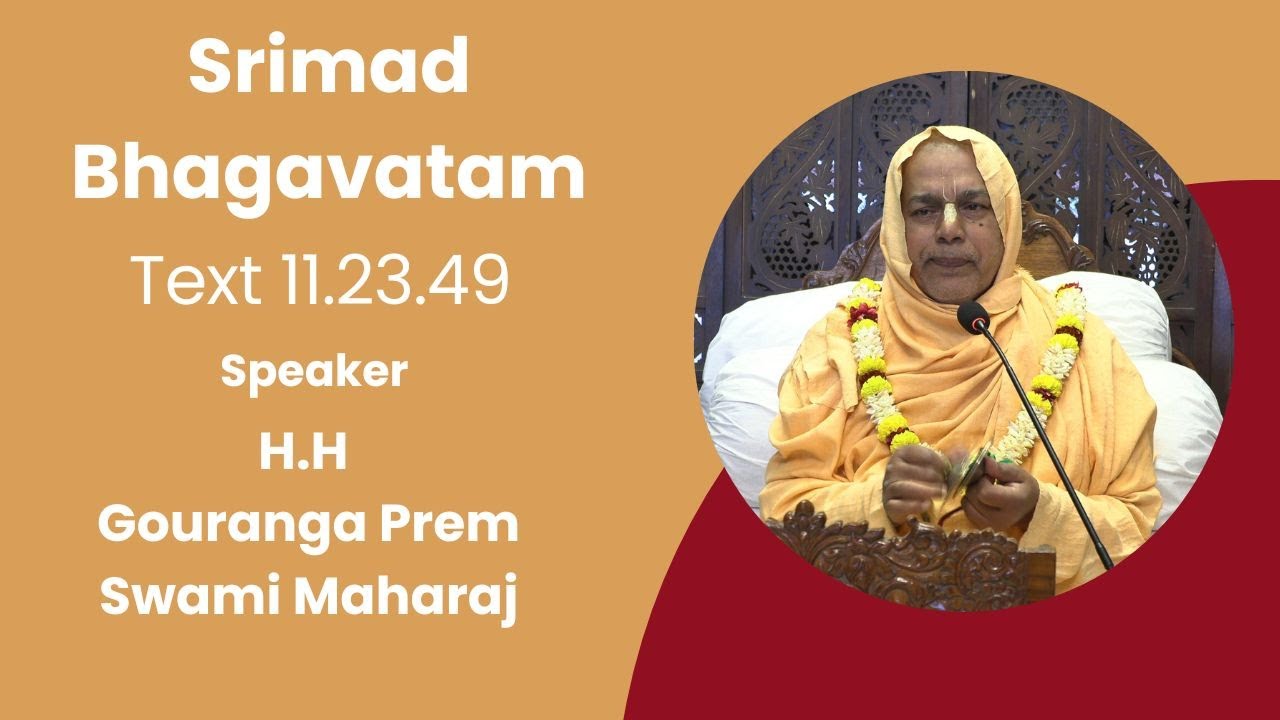 Srimad Bhagavatam

Text 11.23.49

Speaker

H.H

Gouranga Prem Swami Maharaj